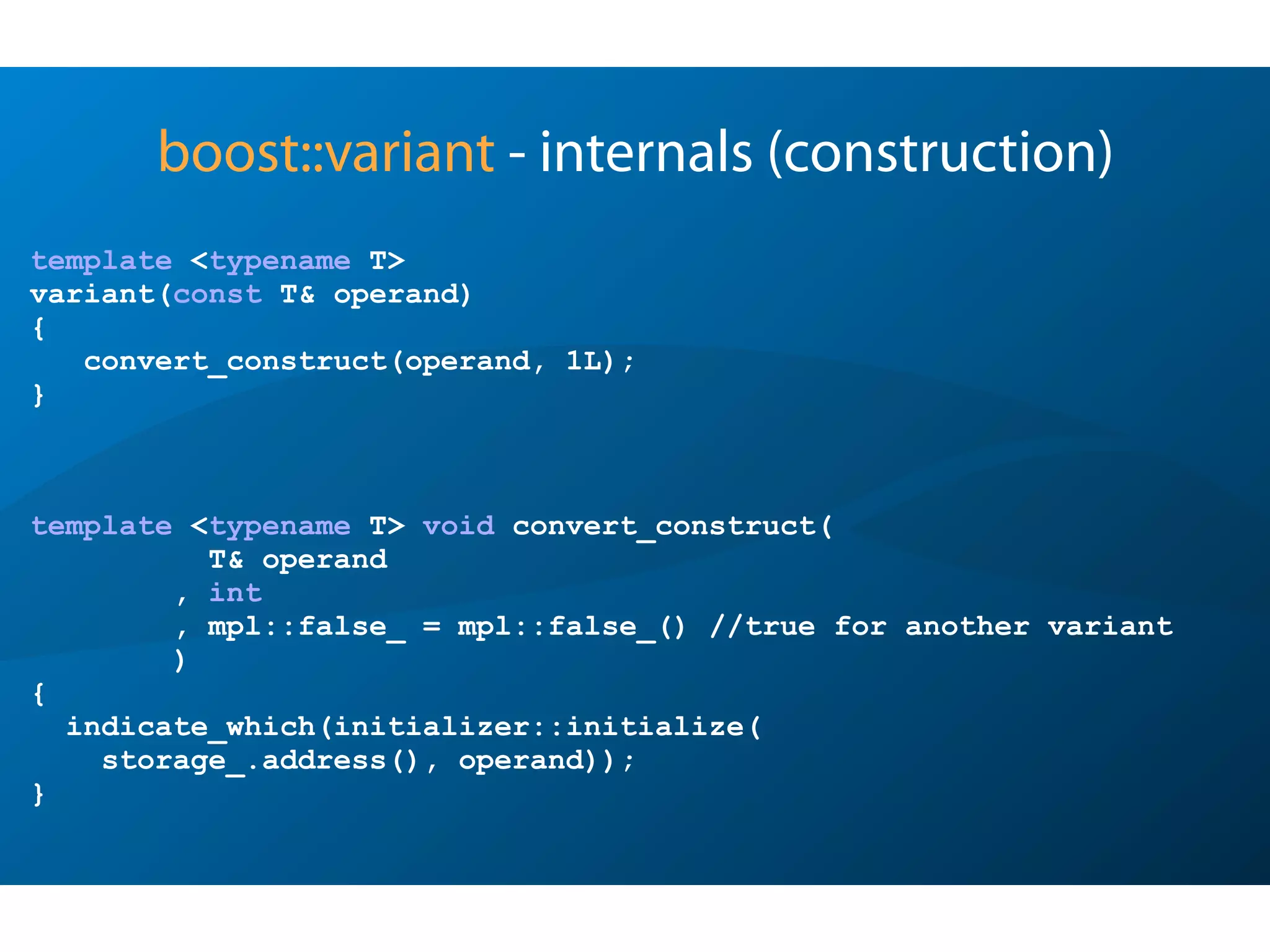 boost::variant - internals (construction)

template <typename T>
variant(const T& operand)
{
   convert_construct(operand, 1L);
}

template <typename T> void convert_construct(
          T& operand
        , int
        , mpl::false_ = mpl::false_() //true for another variant
        )
{
  indicate_which(initializer::initialize(
    storage_.address(), operand));
}